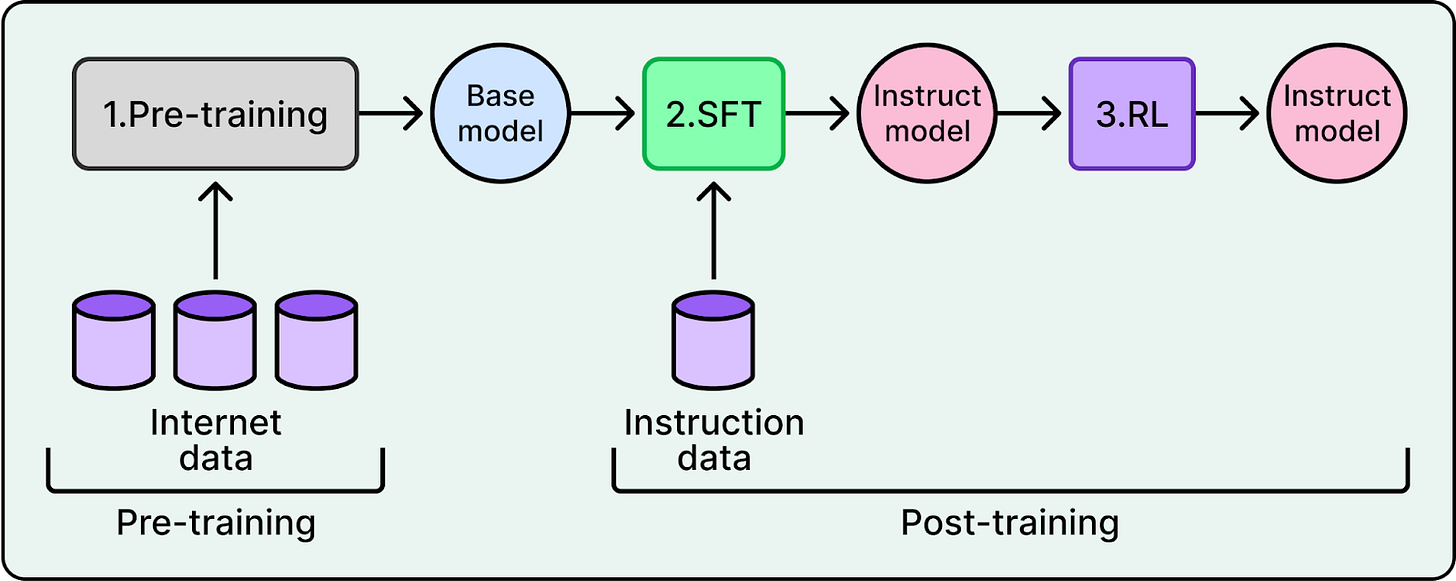 1.Pre-training

Base model

2.SFT

Instruct model

3.RL

Instruct model

Internet data

Instruction data

Pre-training

Post-training